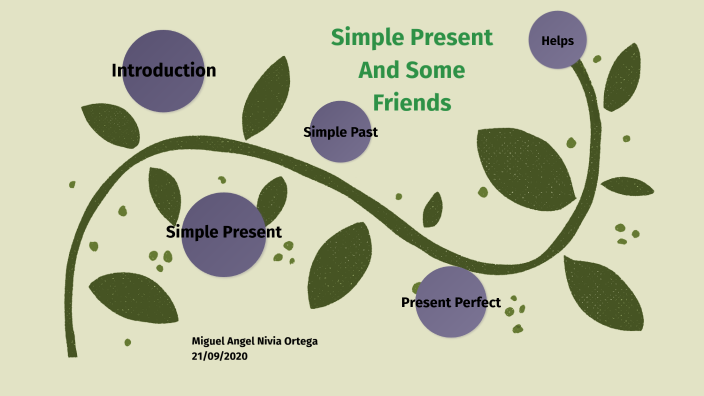 Simple Present And Some Friends

Introduction

Helps

Simple Past

Simple Present

Present Perfect

Miguel Angel Nivia Ortega
21/09/2020